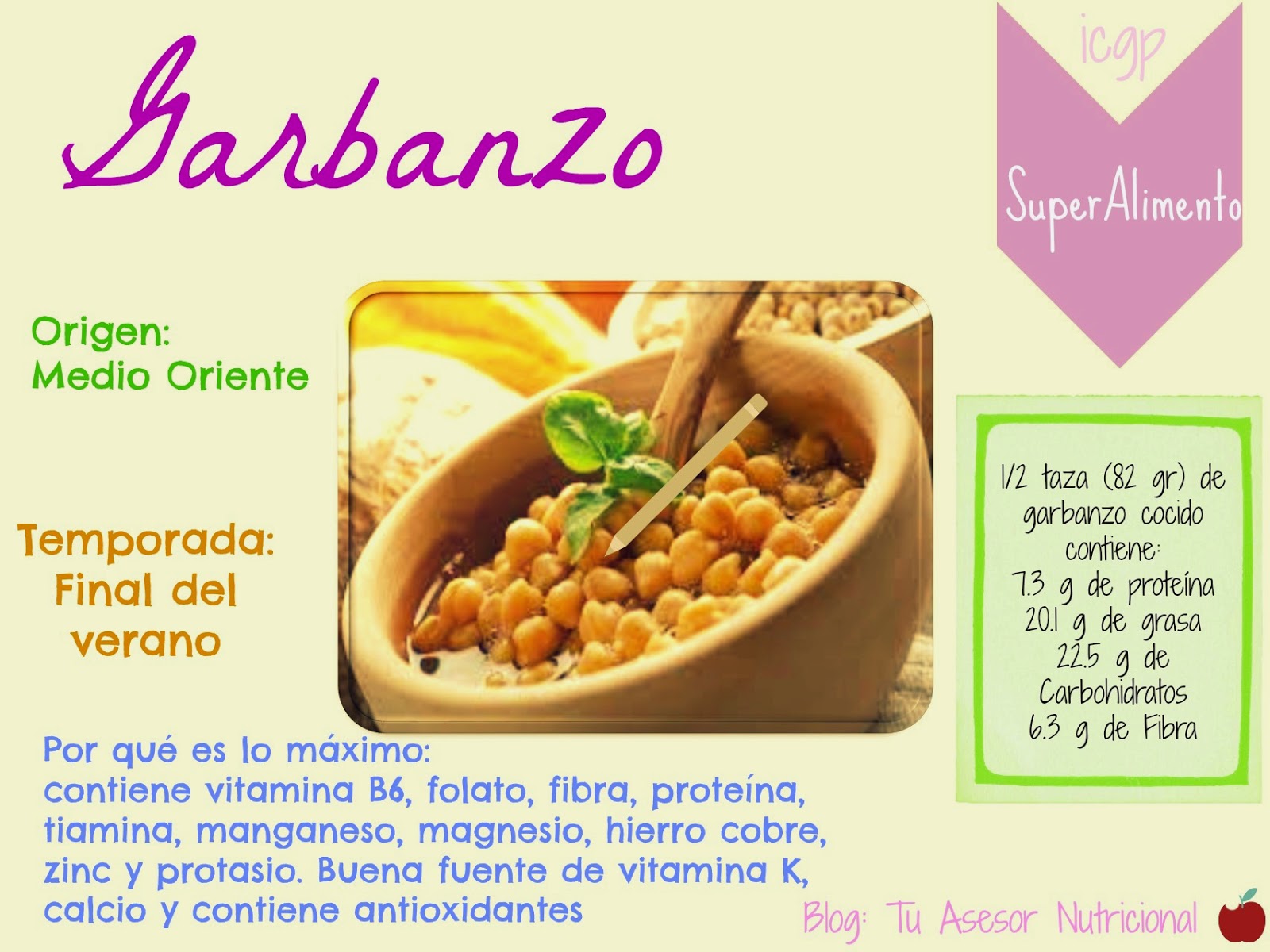 Garbanzo

icgp

SuperAlimento

Origen:
Medio Oriente

Temporada:
Final del verano

1/2 taza (82 gr) de garbanzo cocido contiene:
7.3 g de proteína
20.1 g de grasa
22.5 g de Carbohidratos
6.3 g de Fibra

Por qué es lo máximo:
contiene vitamina B6, folato, fibra, proteína, tiamina, manganeso, magnesio, hierro cobre, zinc y protasio. Buena fuente de vitamina K, calcio y contiene antioxidantes

Blog: Tu Asesor Nutricional